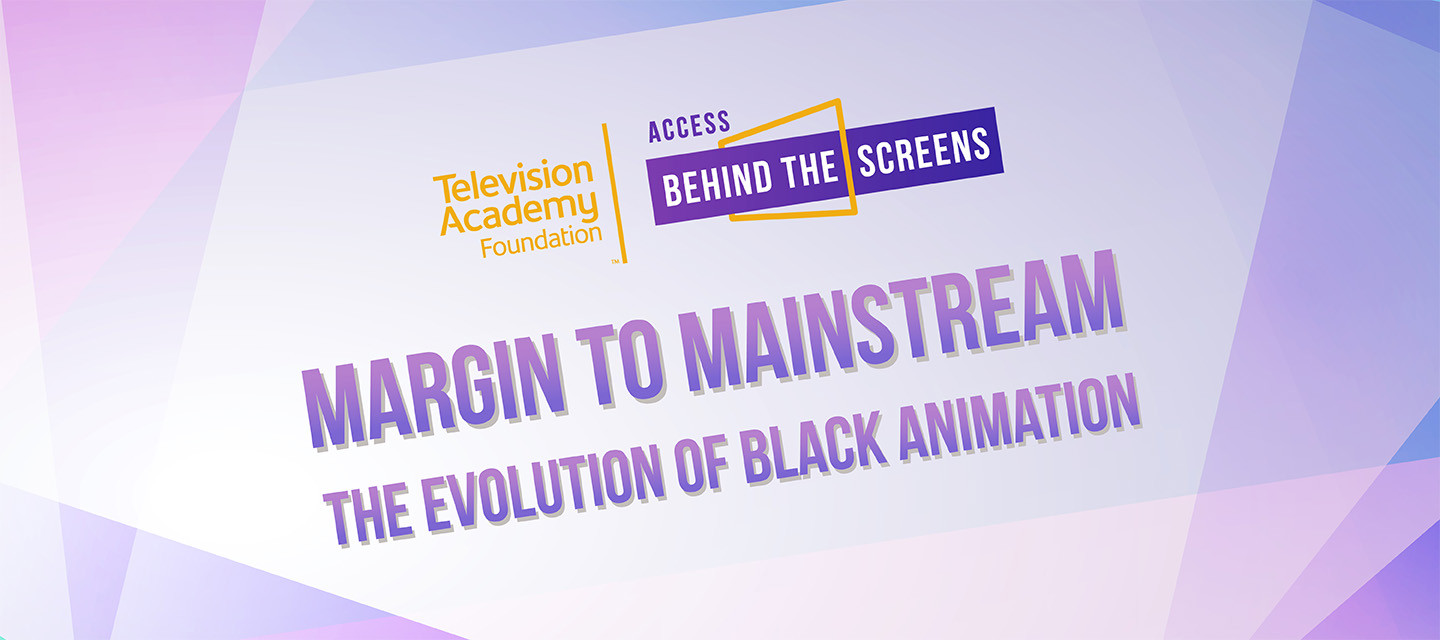 Television Academy Foundation™

ACCESS
BEHIND THE SCREENS

MARGIN TO MAINSTREAM
THE EVOLUTION OF BLACK ANIMATION